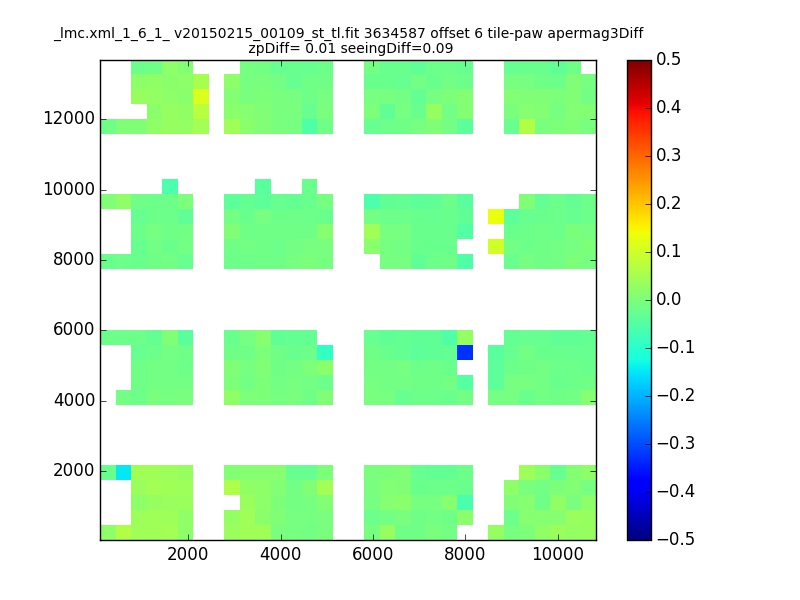 _lmc.xml_1_6_1_ v20150215_00109_st_tl.fit 3634587 offset 6 tile-paw apermag3Diff
zpDiff= 0.01 seeingDiff=0.09

12000
10000
8000
6000
4000
2000

2000 4000 6000 8000 10000

0.5
0.4
0.3
0.2
0.1
0.0
−0.1
−0.2
−0.3
−0.4
−0.5